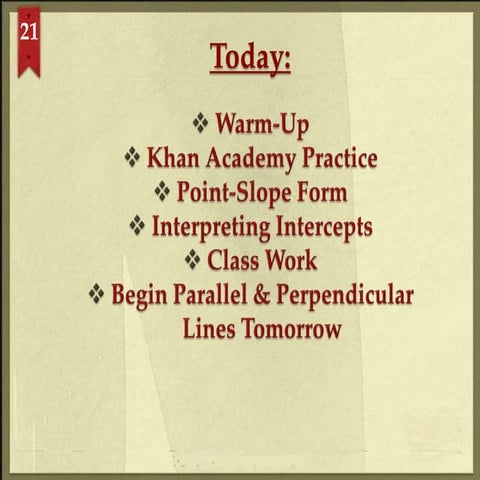 21

Today:

❖ Warm-Up
❖ Khan Academy Practice
❖ Point-Slope Form
❖ Interpreting Intercepts
❖ Class Work
❖ Begin Parallel & Perpendicular Lines Tomorrow